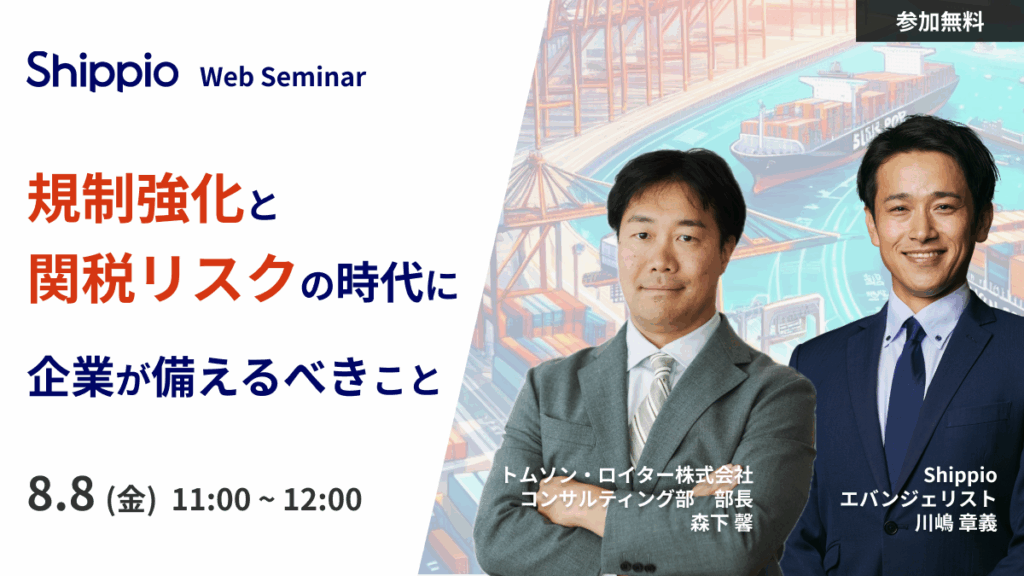 参加無料

Shippio Web Seminar

規制強化と
関税リスクの時代に
企業が備えるべきこと

8.8 (金) 11:00 ~ 12:00

トムソン・ロイター株式会社
コンサルティング部 部長
森下 馨

Shippio
エバンジェリスト
川嶋 章義